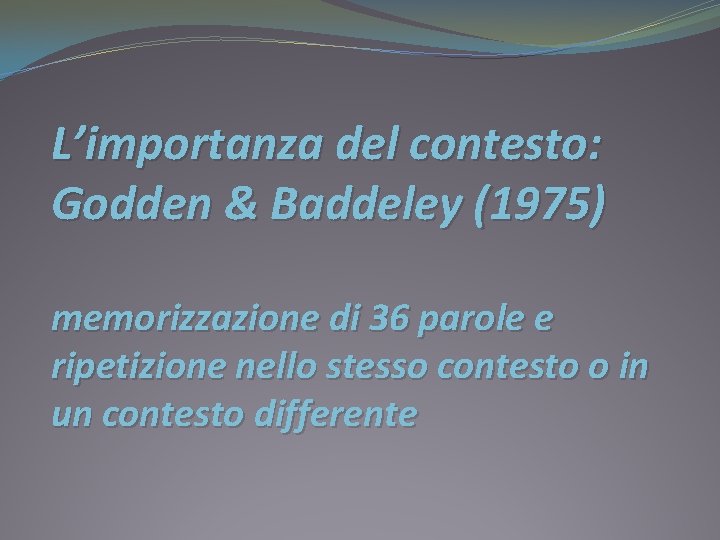 L’importanza del contesto: Godden & Baddeley (1975)

memorizzazione di 36 parole e ripetizione nello stesso contesto o in un contesto differente